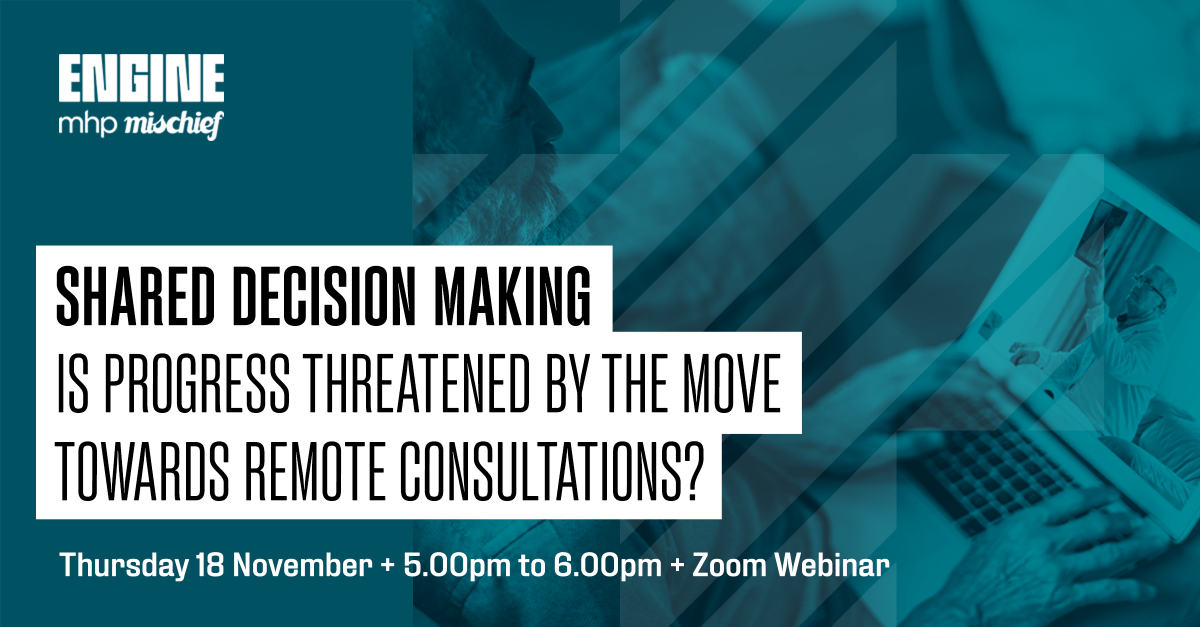 ENGINE
mhp mischief

SHARED DECISION MAKING
IS PROGRESS THREATENED BY THE MOVE TOWARDS REMOTE CONSULTATIONS?

Thursday 18 November + 5.00pm to 6.00pm + Zoom Webinar